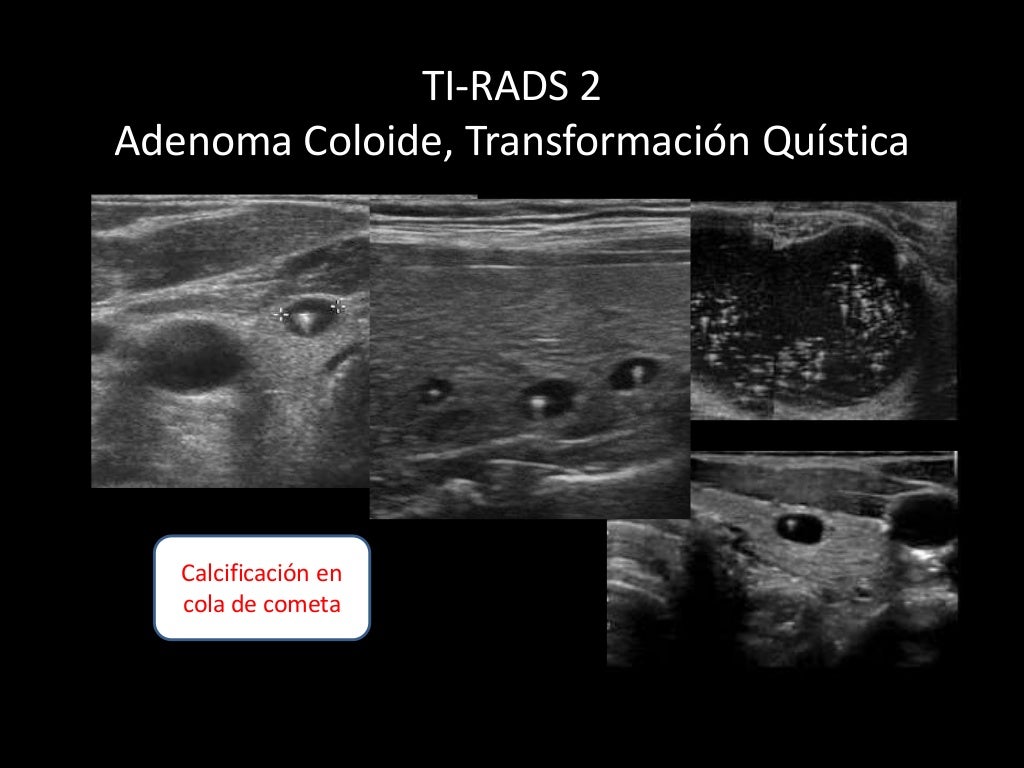 TI-RADS 2
Adenoma Coloide, Transformación Quística

Calcificación en cola de cometa